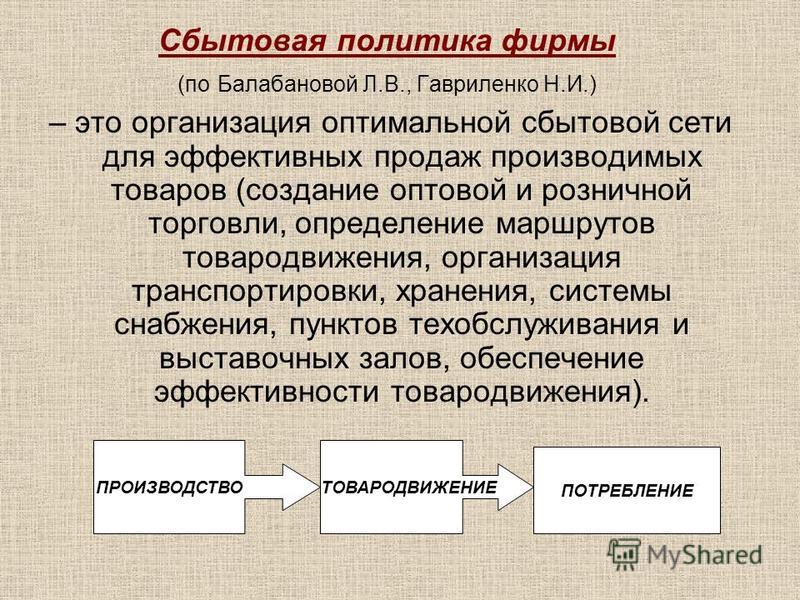 Сбытовая политика фирмы

(по Балабановой Л.В., Гавриленко Н.И.)

– это организация оптимальной сбытовой сети для эффективных продаж производимых товаров (создание оптовой и розничной торговли, определение маршрутов товародвижения, организация транспортировки, хранения, системы снабжения, пунктов техобслуживания и выставочных залов, обеспечение эффективности товародвижения).

ПРОИЗВОДСТВО

ТОВАРОДВИЖЕНИЕ

ПОТРЕБЛЕНИЕ

MyShared